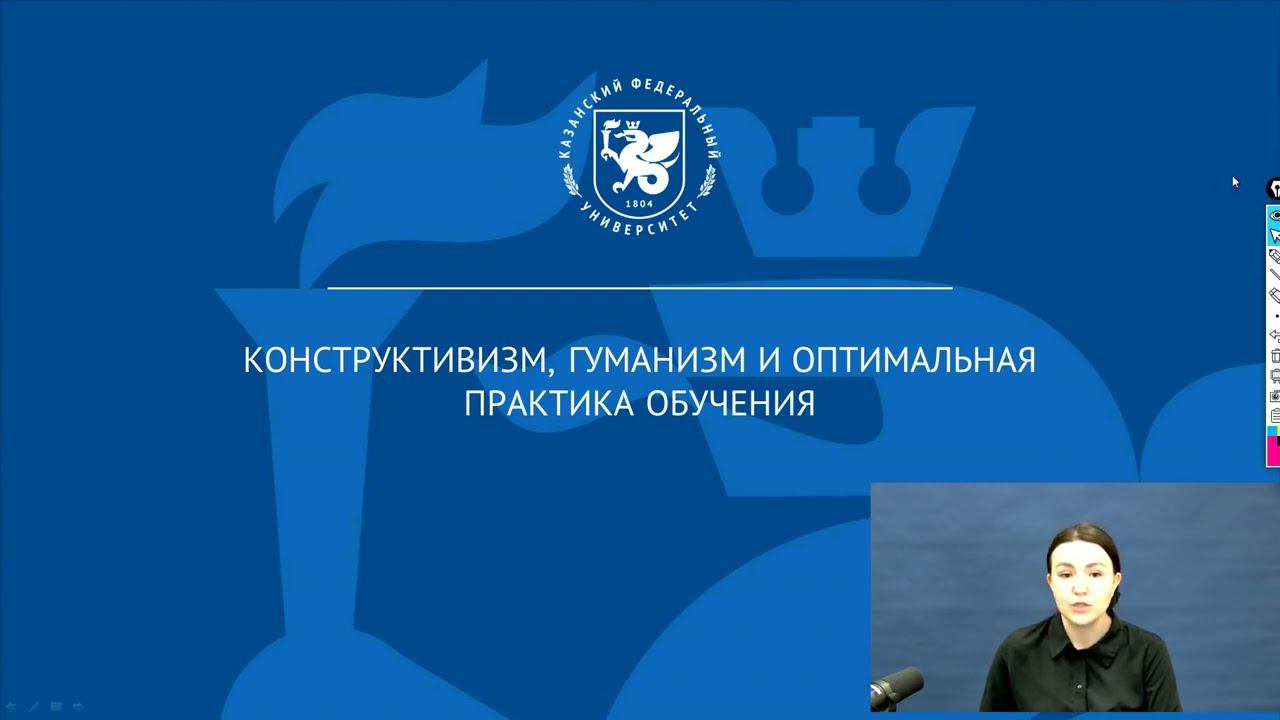 КАЗАНСКИЙ ФЕДЕРАЛЬНЫЙ УНИВЕРСИТЕТ
1804

КОНСТРУКТИВИЗМ, ГУМАНИЗМ И ОПТИМАЛЬНАЯ ПРАКТИКА ОБУЧЕНИЯ